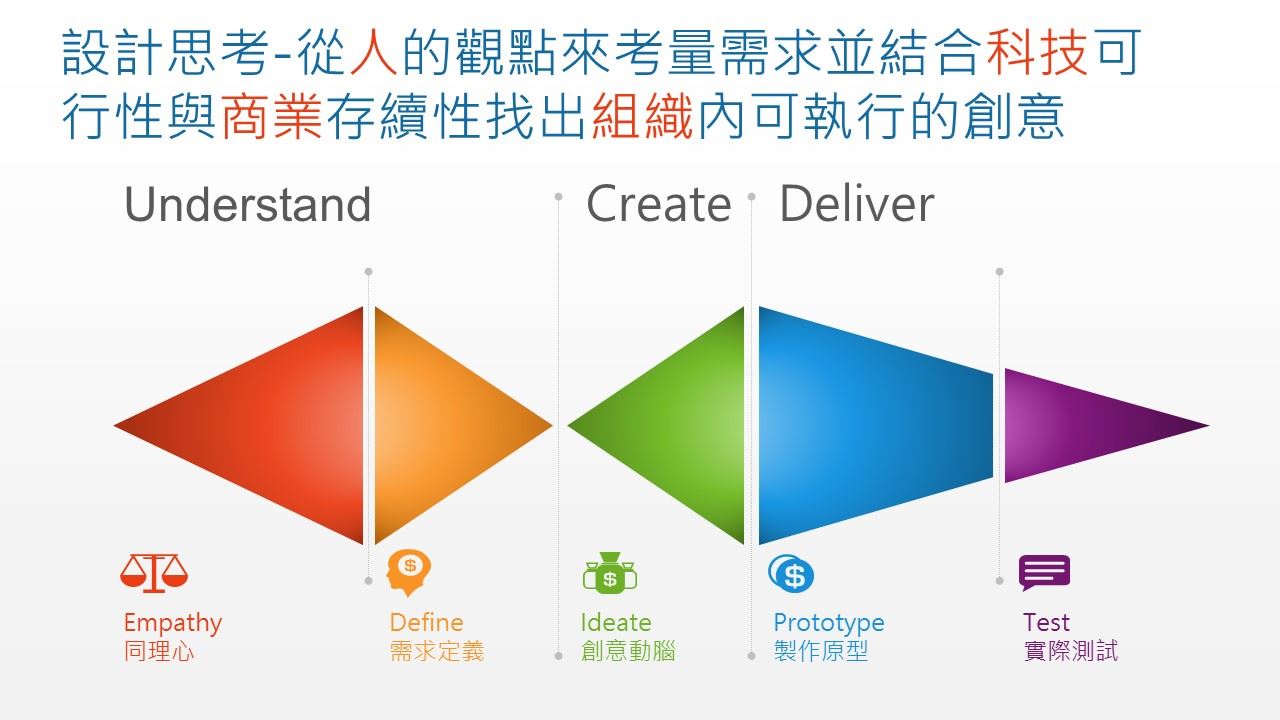 設計思考-從人的觀點來考量需求並結合科技可行性與商業存續性找出組織內可執行的創意

Understand

Create

Deliver

Empathy
同理心

Define
需求定義

Ideate
創意動腦

Prototype
製作原型

Test
實際測試